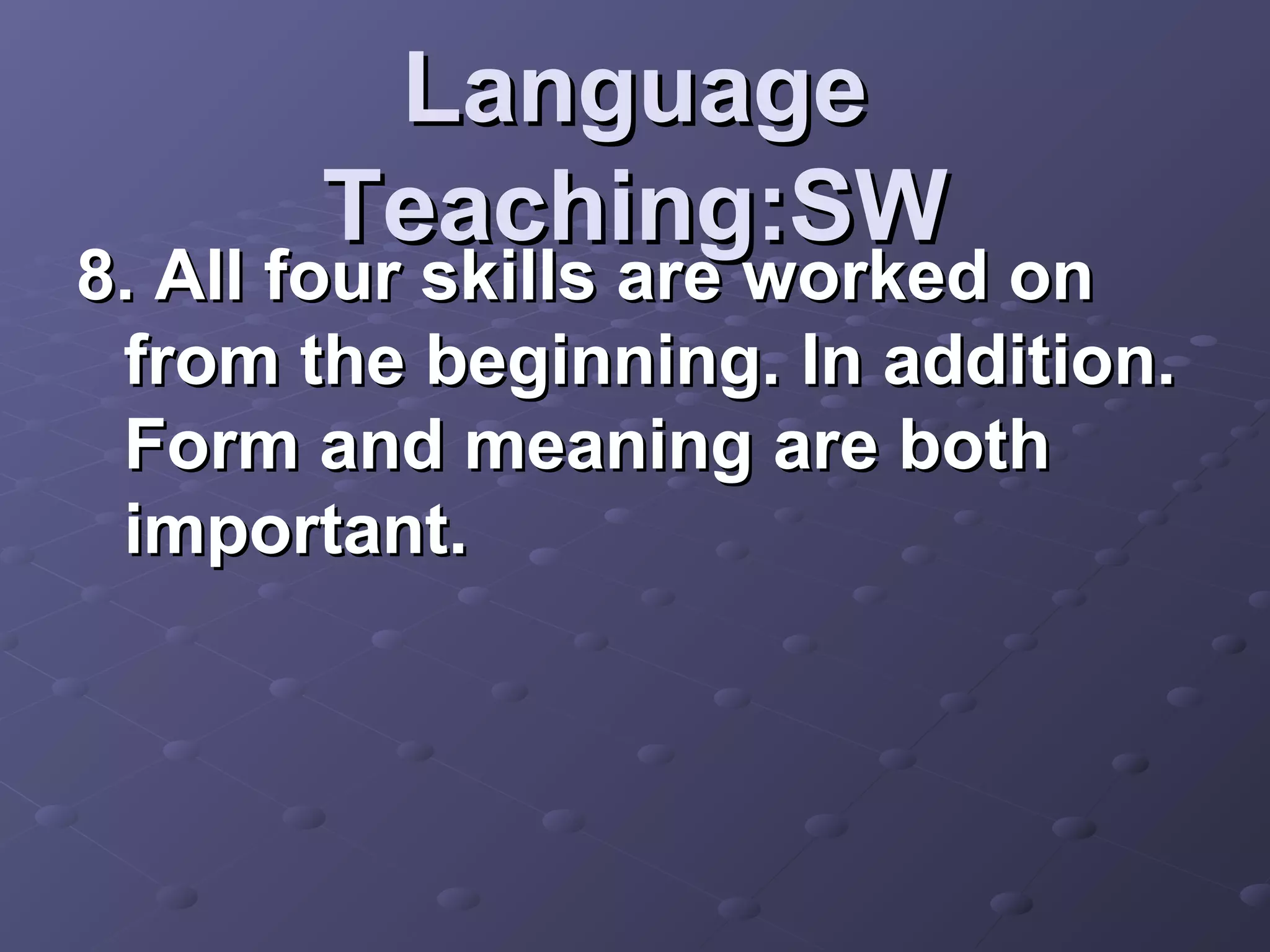 Language Teaching:SW

8. All four skills are worked on from the beginning. In addition. Form and meaning are both important.